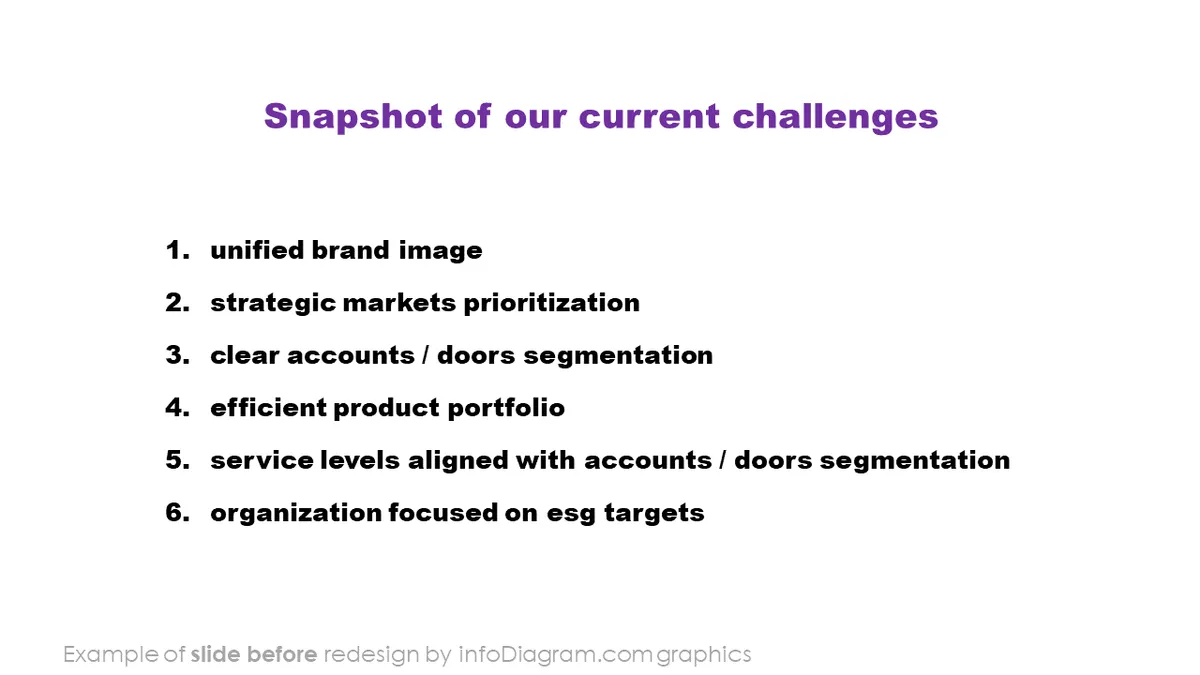 Snapshot of our current challenges

1. unified brand image
2. strategic markets prioritization
3. clear accounts / doors segmentation
4. efficient product portfolio
5. service levels aligned with accounts / doors segmentation
6. organization focused on esg targets

Example of slide before redesign by infoDiagram.com graphics